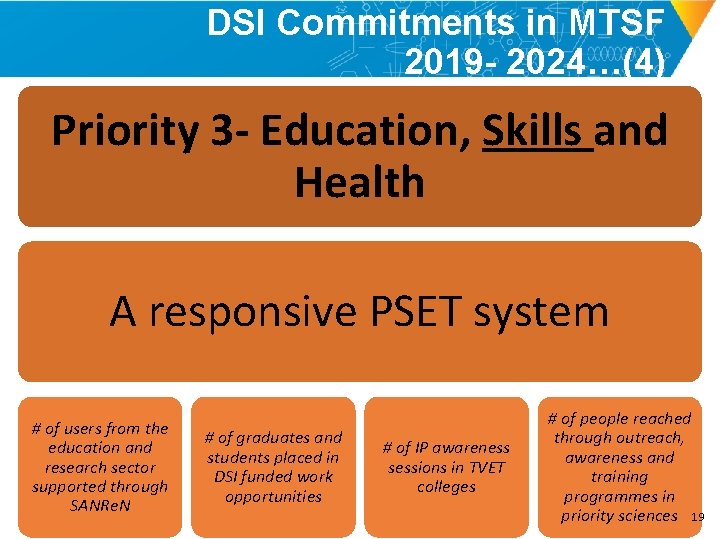 DSI Commitments in MTSF 2019- 2024…(4)

Priority 3- Education, Skills and Health

A responsive PSET system

# of users from the education and research sector supported through SANReN

# of graduates and students placed in DSI funded work opportunities

# of IP awareness sessions in TVET colleges

# of people reached through outreach, awareness and training programmes in priority sciences

19